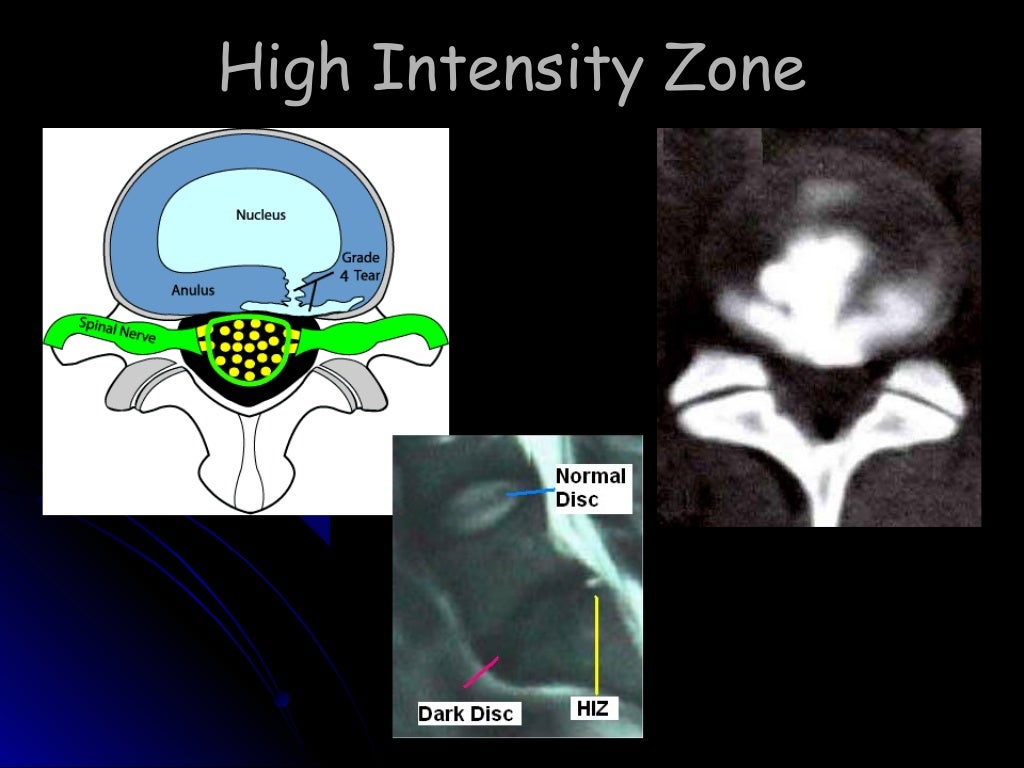 High Intensity Zone

Nucleus

Grade 4 Tear

Anulus

Spinal Nerve

Normal Disc

Dark Disc

HIZ